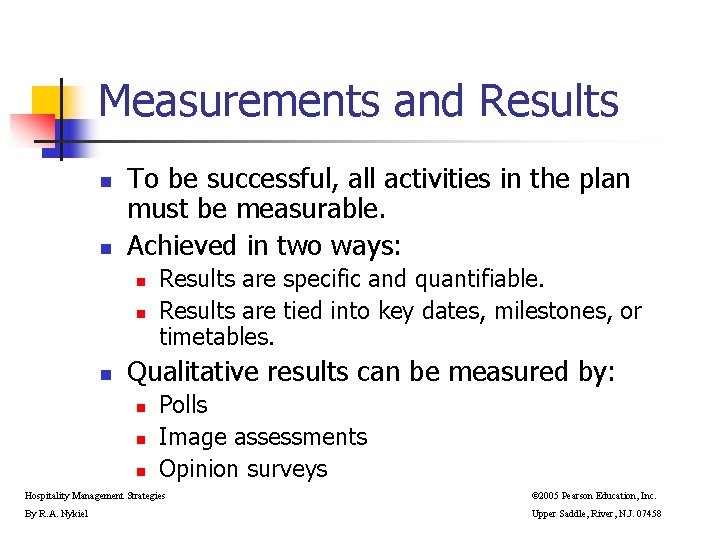 Measurements and Results

- To be successful, all activities in the plan must be measurable.
- Achieved in two ways:
  - Results are specific and quantifiable.
  - Results are tied into key dates, milestones, or timetables.
- Qualitative results can be measured by:
  - Polls
  - Image assessments
  - Opinion surveys

Hospitality Management Strategies
By R.A. Nykiel

©2005 Pearson Education, Inc.
Upper Saddle, River, N.J. 07458